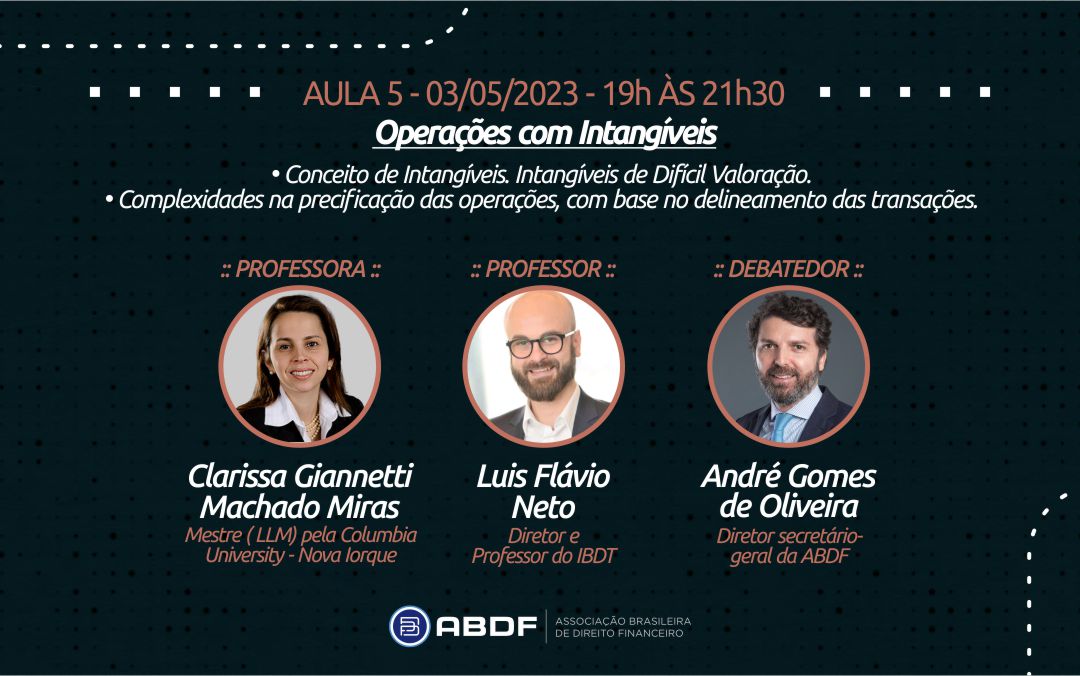 AULA 5 - 03/05/2023 - 19h ÀS 21h30

Operações com Intangíveis

• Conceito de Intangíveis. Intangíveis de Difícil Valoração.
• Complexidades na precificação das operações, com base no delineamento das transações.

:: PROFESSORA ::

Clarissa Giannetti Machado Miras

Mestre ( LLM) pela Columbia University - Nova Iorque

:: PROFESSOR ::

Luis Flávio Neto

Diretor e Professor do IBDT

:: DEBATEDOR ::

André Gomes de Oliveira

Diretor secretário-geral da ABDF

ABDF | ASSOCIAÇÃO BRASILEIRA DE DIREITO FINANCEIRO